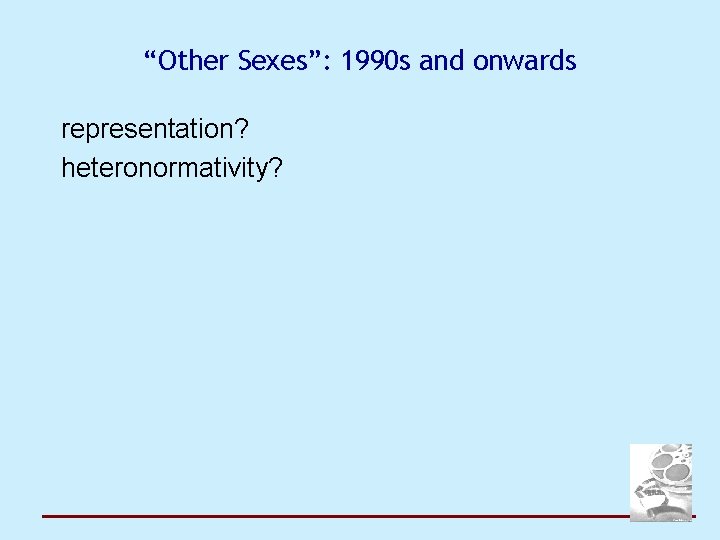 “Other Sexes”: 1990s and onwards

representation?
heteronormativity?